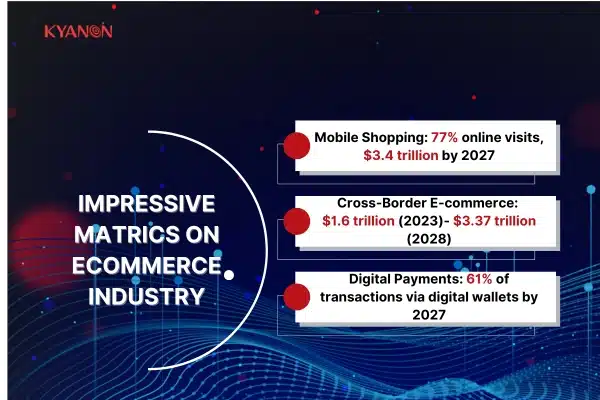 KYANON

IMPRESSIVE MATRICS ON ECOMMERCE INDUSTRY

Mobile Shopping: 77% online visits, \$3.4 trillion by 2027

Cross-Border E-commerce: \$1.6 trillion (2023)- \$3.37 trillion (2028)

Digital Payments: 61% of transactions via digital wallets by 2027